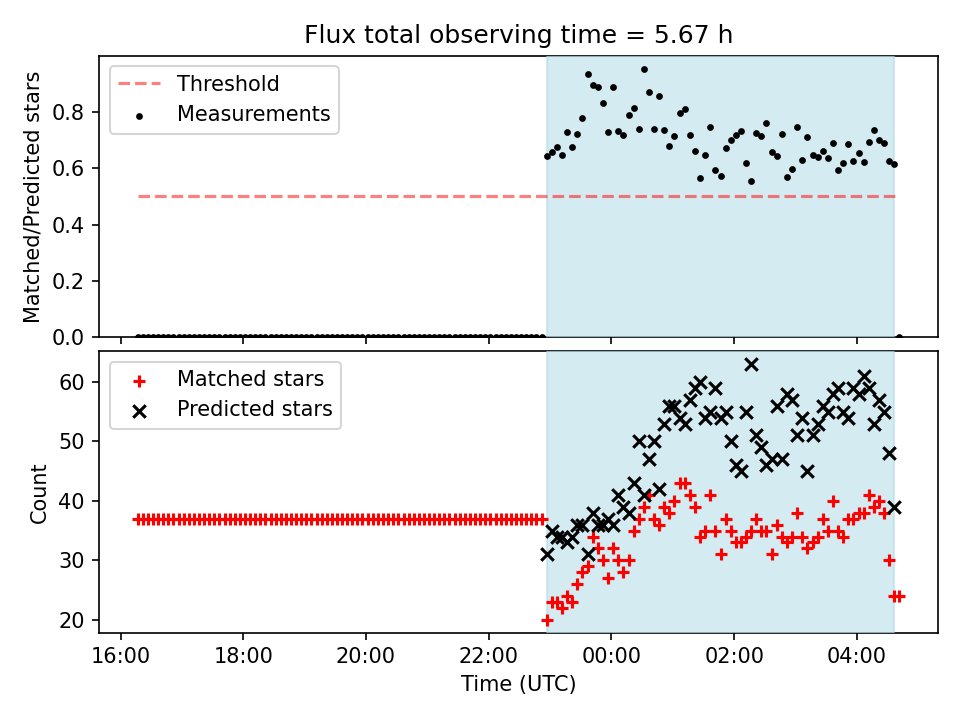 Flux total observing time = 5.67 h

Threshold
Measurements

Matched/Predicted stars

0.8
0.6
0.4
0.2
0.0

Matched stars
Predicted stars

Count

60
50
40
30
20

16:00
18:00
20:00
22:00
00:00
02:00
04:00

Time (UTC)